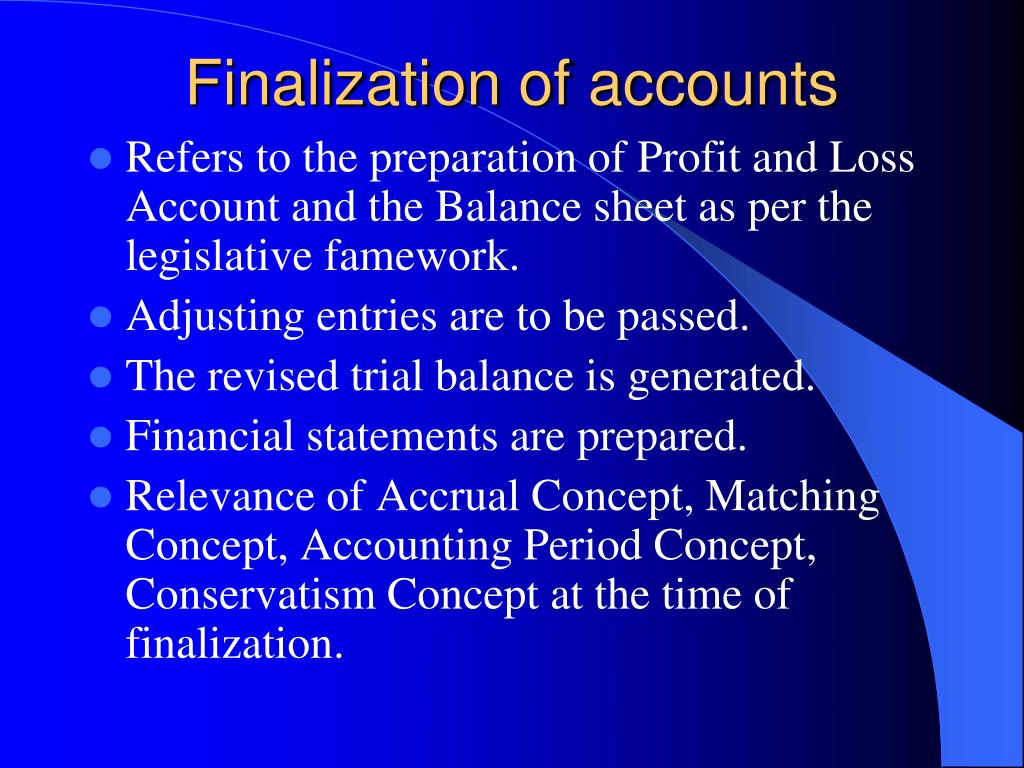 Finalization of accounts

- Refers to the preparation of Profit and Loss Account and the Balance sheet as per the legislative famework.
- Adjusting entries are to be passed.
- The revised trial balance is generated.
- Financial statements are prepared.
- Relevance of Accrual Concept, Matching Concept, Accounting Period Concept, Conservatism Concept at the time of finalization.